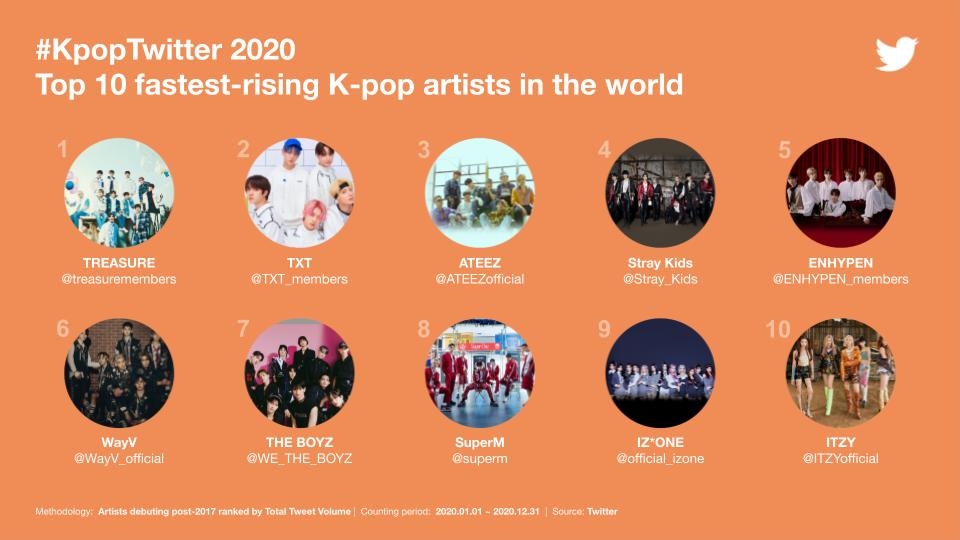 #KpopTwitter 2020
Top 10 fastest-rising K-pop artists in the world

1
TREASURE
@treasuremembers

2
TXT
@TXT_members

3
ATEEZ
@ATEEZofficial

4
Stray Kids
@Stray_Kids

5
ENHYPEN
@ENHYPEN_members

6
WayV
@WayV_official

7
THE BOYZ
@WE_THE_BOYZ

8
SuperM
@superm

9
IZ*ONE
@official_izone

10
ITZY
@ITZYofficial

Methodology: Artists debuting post-2017 ranked by Total Tweet Volume | Counting period: 2020.01.01 ~ 2020.12.31 | Source: Twitter